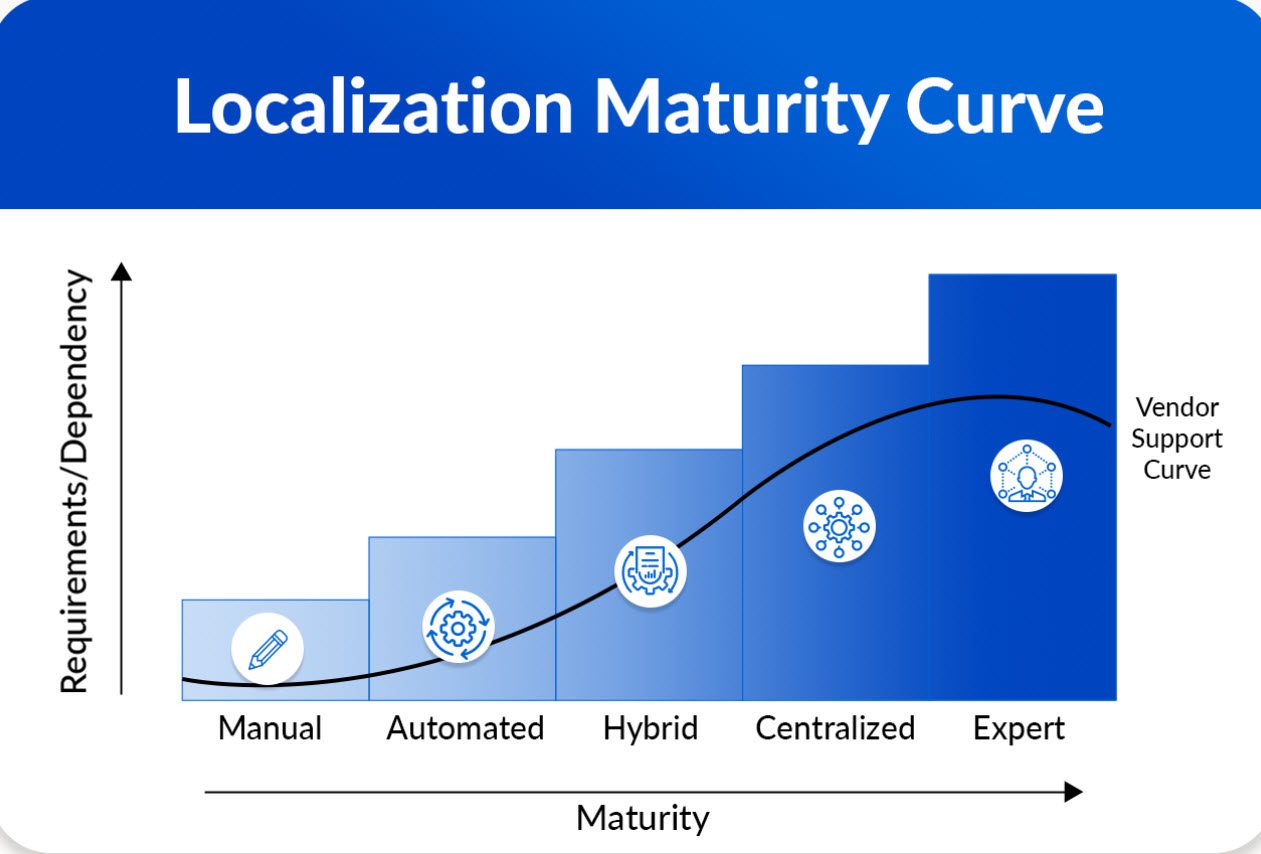 Localization Maturity Curve

Requirements/Dependency

Vendor Support Curve

Manual
Automated
Hybrid
Centralized
Expert

Maturity